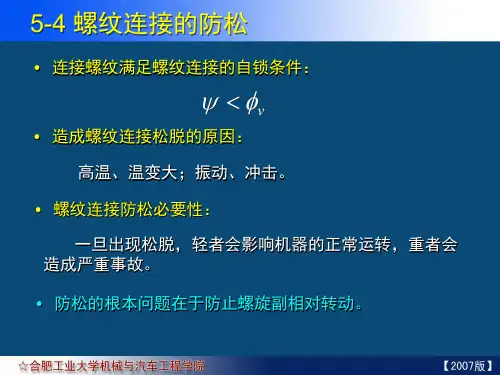 5-4 螺纹连接的防松

• 连接螺纹满足螺纹连接的自锁条件：

$\psi < \phi_v$

• 造成螺纹连接松脱的原因：

高温、温变大；振动、冲击。

• 螺纹连接防松必要性：

一旦出现松脱，轻者会影响机器的正常运转，重者会造成严重事故。

• 防松的根本问题在于防止螺旋副相对转动。

☆合肥工业大学机械与汽车工程学院

【2007版】